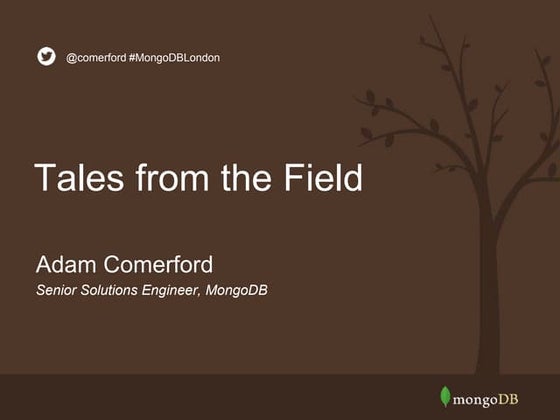 @comerford #MongoDBLondon

Tales from the Field

Adam Comerford

Senior Solutions Engineer, MongoDB

mongoDB